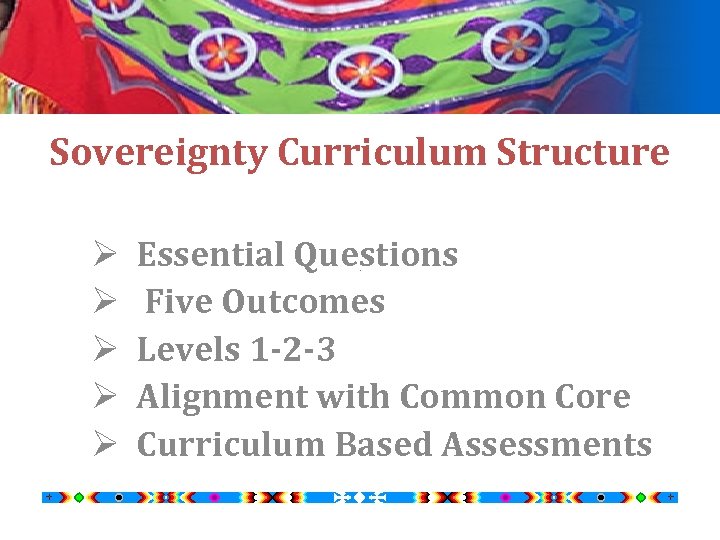 Sovereignty Curriculum Structure

➢ Essential Questions
➢ Five Outcomes
➢ Levels 1-2-3
➢ Alignment with Common Core
➢ Curriculum Based Assessments